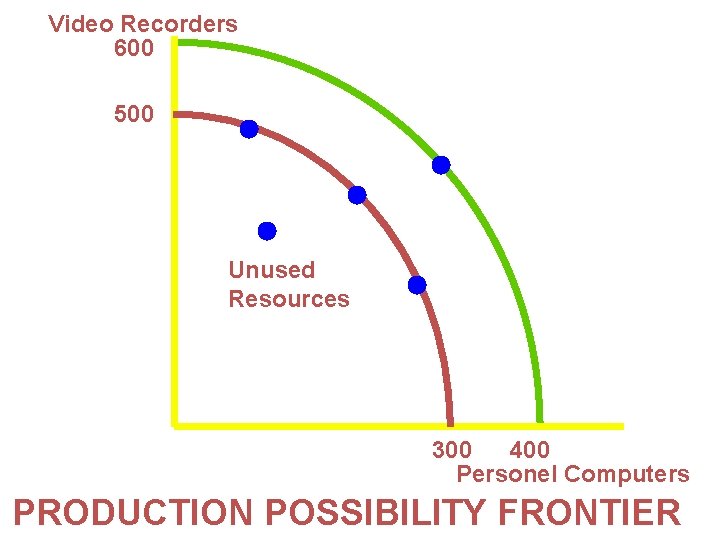 Video Recorders
600
500
Unused Resources
300
400
Personel Computers
PRODUCTION POSSIBILITY FRONTIER